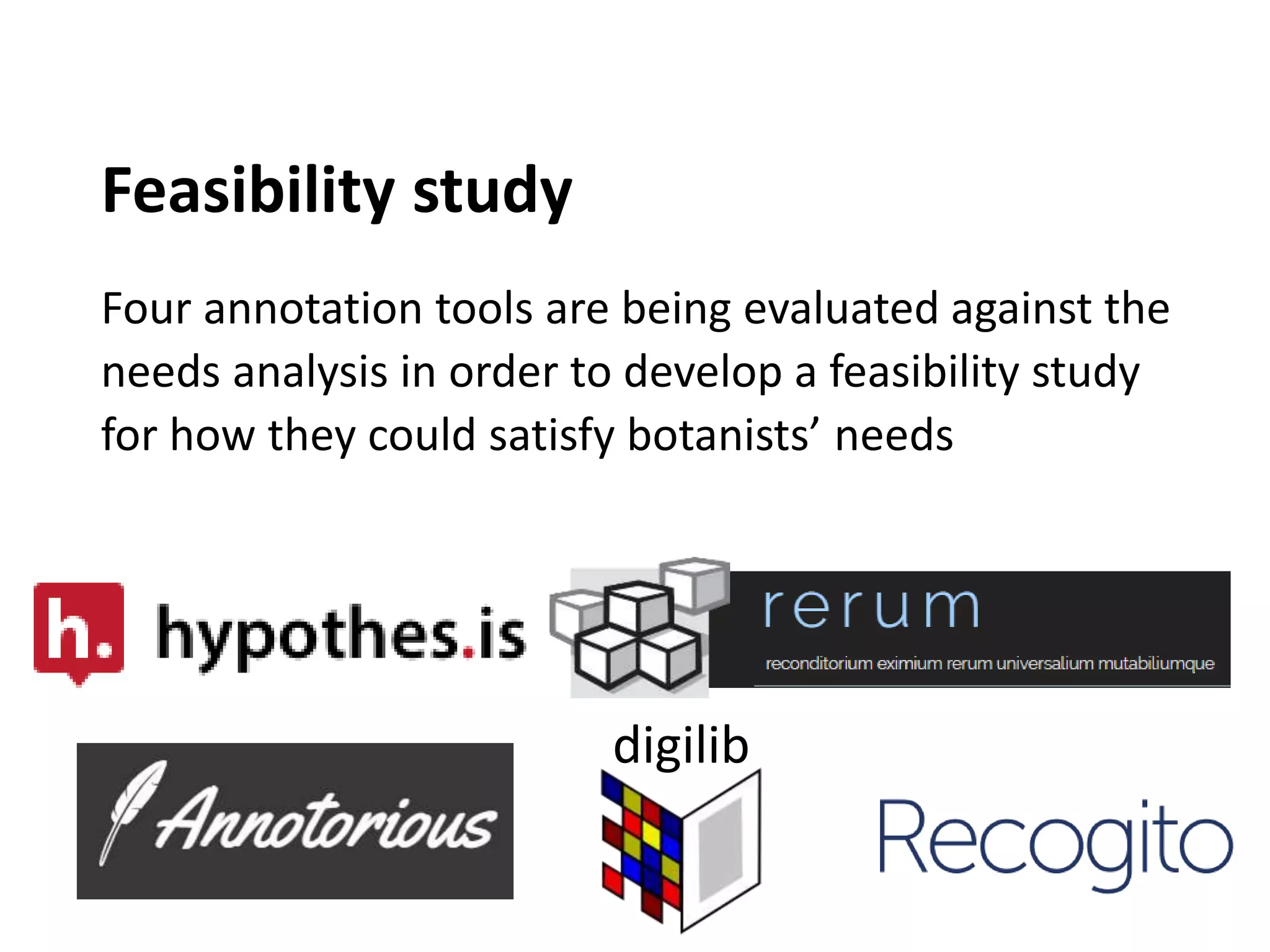 Feasibility study

Four annotation tools are being evaluated against the needs analysis in order to develop a feasibility study for how they could satisfy botanists' needs

h. hypothes.is

rerum
reconditorium eximium rerum universalium mutabiliumque

Annotorious

digilib

Recogito